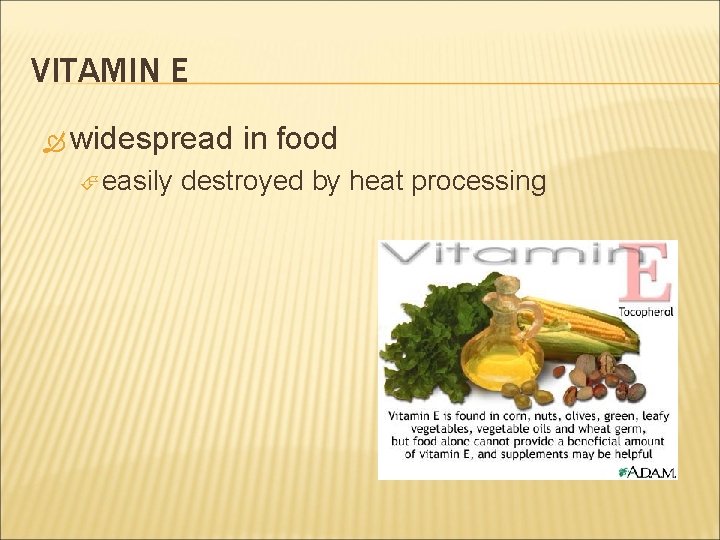 VITAMIN E

widespread in food

easily destroyed by heat processing

Vitamin E

Tocopherol

Vitamin E is found in corn, nuts, olives, green, leafy vegetables, vegetable oils and wheat germ, but food alone cannot provide a beneficial amount of vitamin E, and supplements may be helpful

A.D.A.M.